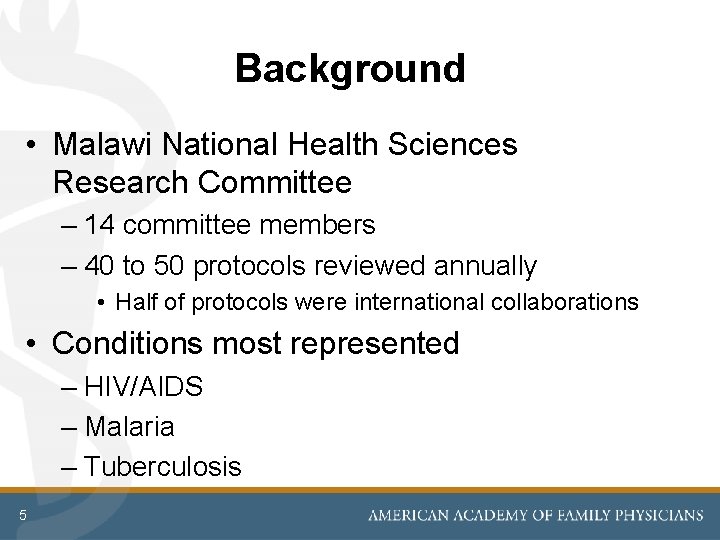 Background

• Malawi National Health Sciences Research Committee
– 14 committee members
– 40 to 50 protocols reviewed annually
• Half of protocols were international collaborations

• Conditions most represented
– HIV/AIDS
– Malaria
– Tuberculosis

5

AMERICAN ACADEMY OF FAMILY PHYSICIANS